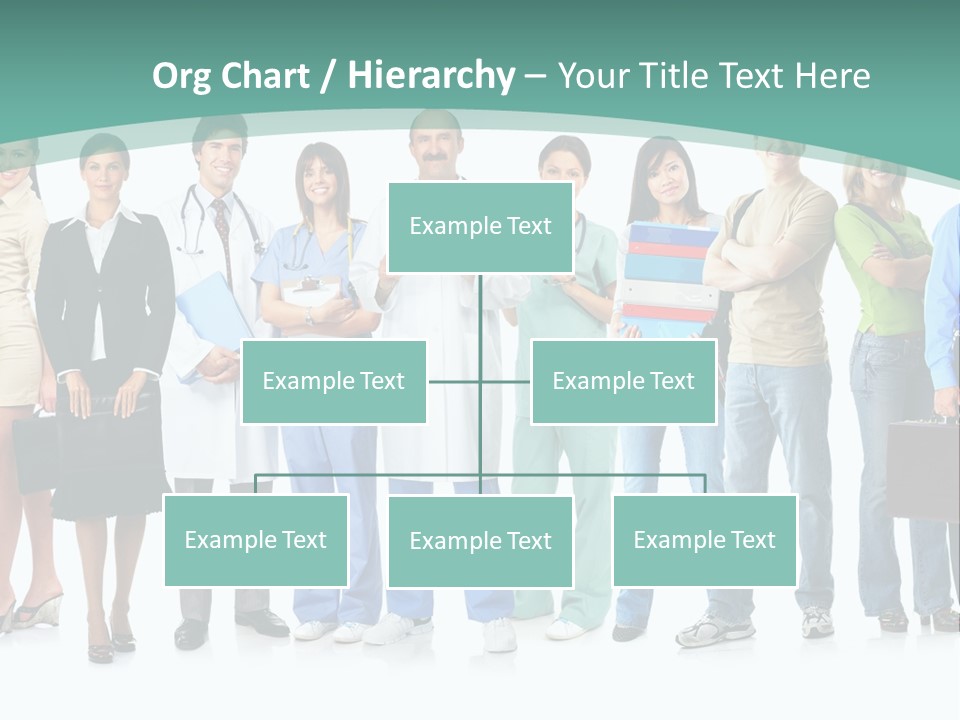 Org Chart / Hierarchy – Your Title Text Here

Example Text

Example Text

Example Text

Example Text

Example Text

Example Text